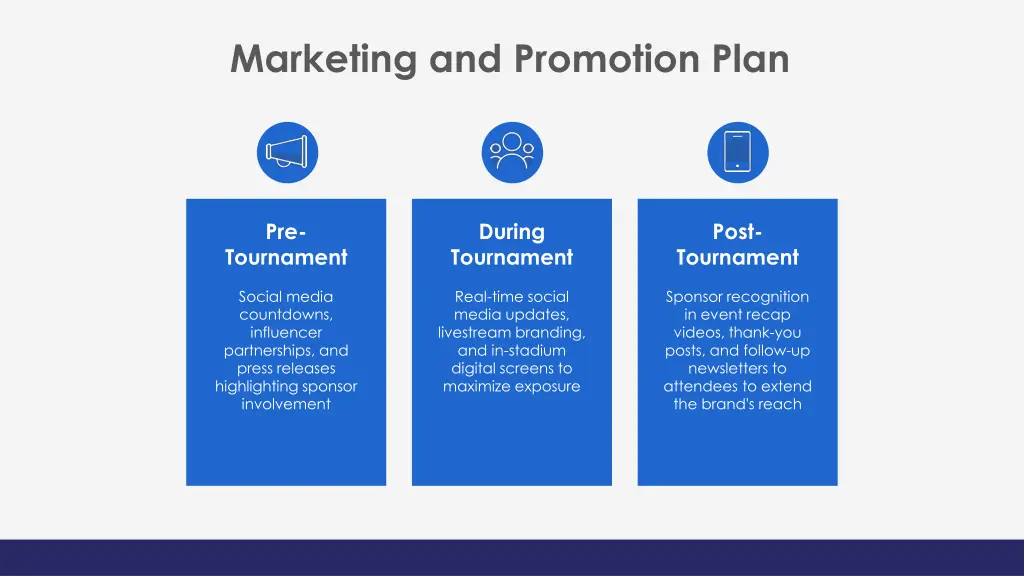 Marketing and Promotion Plan

Pre-Tournament

Social media countdowns, influencer partnerships, and press releases highlighting sponsor involvement

During Tournament

Real-time social media updates, livestream branding, and in-stadium digital screens to maximize exposure

Post-Tournament

Sponsor recognition in event recap videos, thank-you posts, and follow-up newsletters to attendees to extend the brand's reach